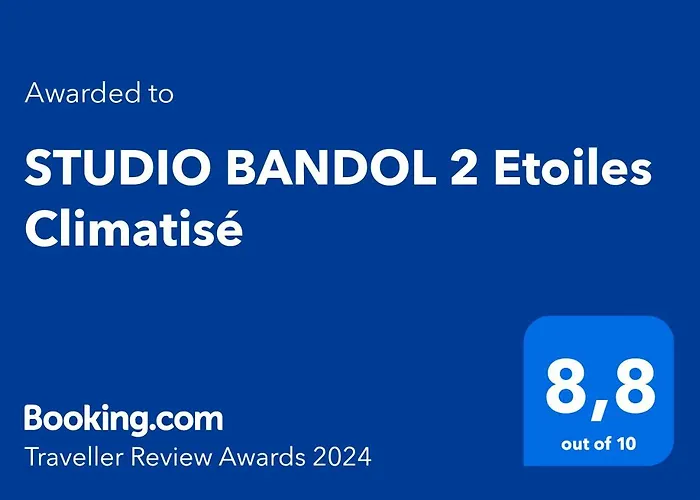 Awarded to

STUDIO BANDOL 2 Etoiles Climatisé

Booking.com
Traveller Review Awards 2024

8,8
out of 10